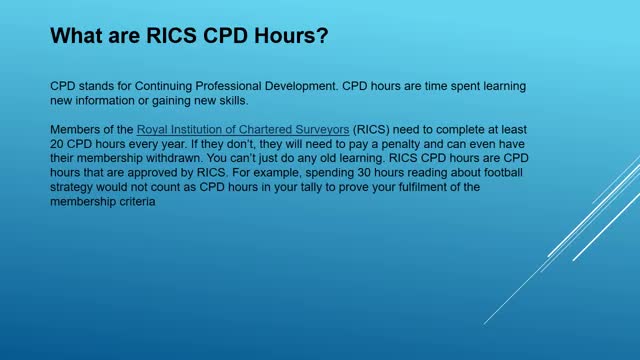 What are RICS CPD Hours?

CPD stands for Continuing Professional Development. CPD hours are time spent learning new information or gaining new skills.

Members of the Royal Institution of Chartered Surveyors (RICS) need to complete at least 20 CPD hours every year. If they don't, they will need to pay a penalty and can even have their membership withdrawn. You can't just do any old learning. RICS CPD hours are CPD hours that are approved by RICS. For example, spending 30 hours reading about football strategy would not count as CPD hours in your tally to prove your fulfilment of the membership criteria